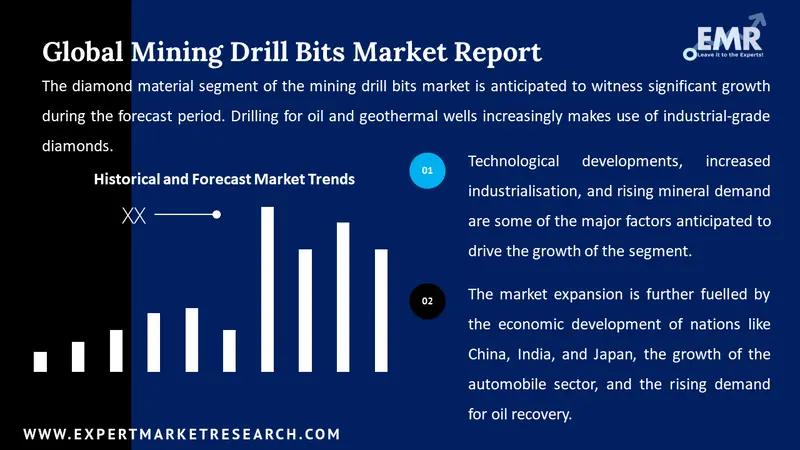 Global Mining Drill Bits Market Report

EMR
Leave it to the Experts!

The diamond material segment of the mining drill bits market is anticipated to witness significant growth during the forecast period. Drilling for oil and geothermal wells increasingly makes use of industrial-grade diamonds.

Historical and Forecast Market Trends

XX

01

Technological developments, increased industrialisation, and rising mineral demand are some of the major factors anticipated to drive the growth of the segment.

02

The market expansion is further fuelled by the economic development of nations like China, India, and Japan, the growth of the automobile sector, and the rising demand for oil recovery.

WWW.EXPERTMARKETRESEARCH.COM